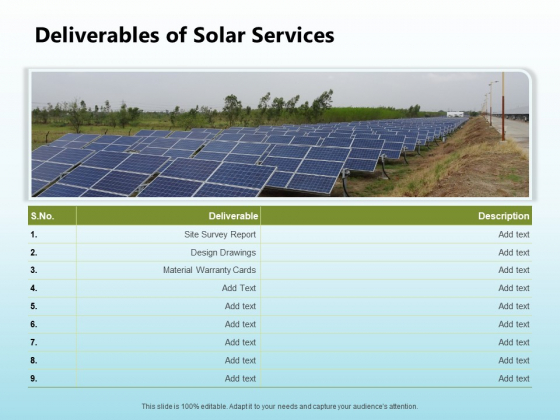 Deliverables of Solar Services

| S.No. | Deliverable | Description |
|---|---|---|
| 1. | Site Survey Report | Add text |
| 2. | Design Drawings | Add text |
| 3. | Material Warranty Cards | Add text |
| 4. | Add Text | Add text |
| 5. | Add text | Add text |
| 6. | Add text | Add text |
| 7. | Add text | Add text |
| 8. | Add text | Add text |
| 9. | Add text | Add text |

This slide is 100% editable. Adapt it to your needs and capture your audience's attention.